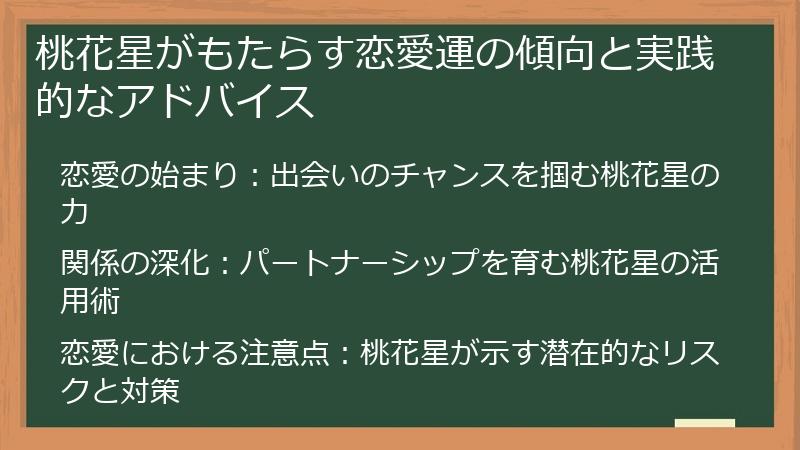 桃花星がもたらす恋愛運の傾向と実践的なアドバイス

恋愛の始まり：出会いのチャンスを掴む桃花星の力

関係の深化：パートナーシップを育む桃花星の活用術

恋愛における注意点：桃花星が示す潜在的なリスクと対策